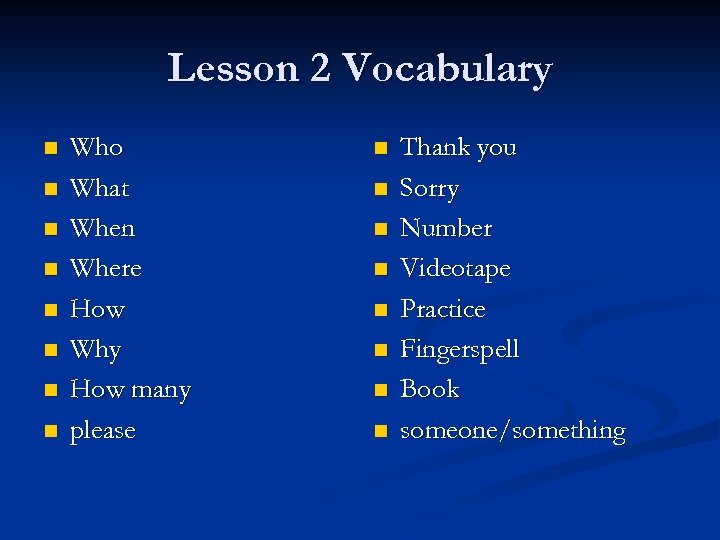 Lesson 2 Vocabulary

- Who
- What
- When
- Where
- How
- Why
- How many
- please

- Thank you
- Sorry
- Number
- Videotape
- Practice
- Fingerspell
- Book
- someone/something